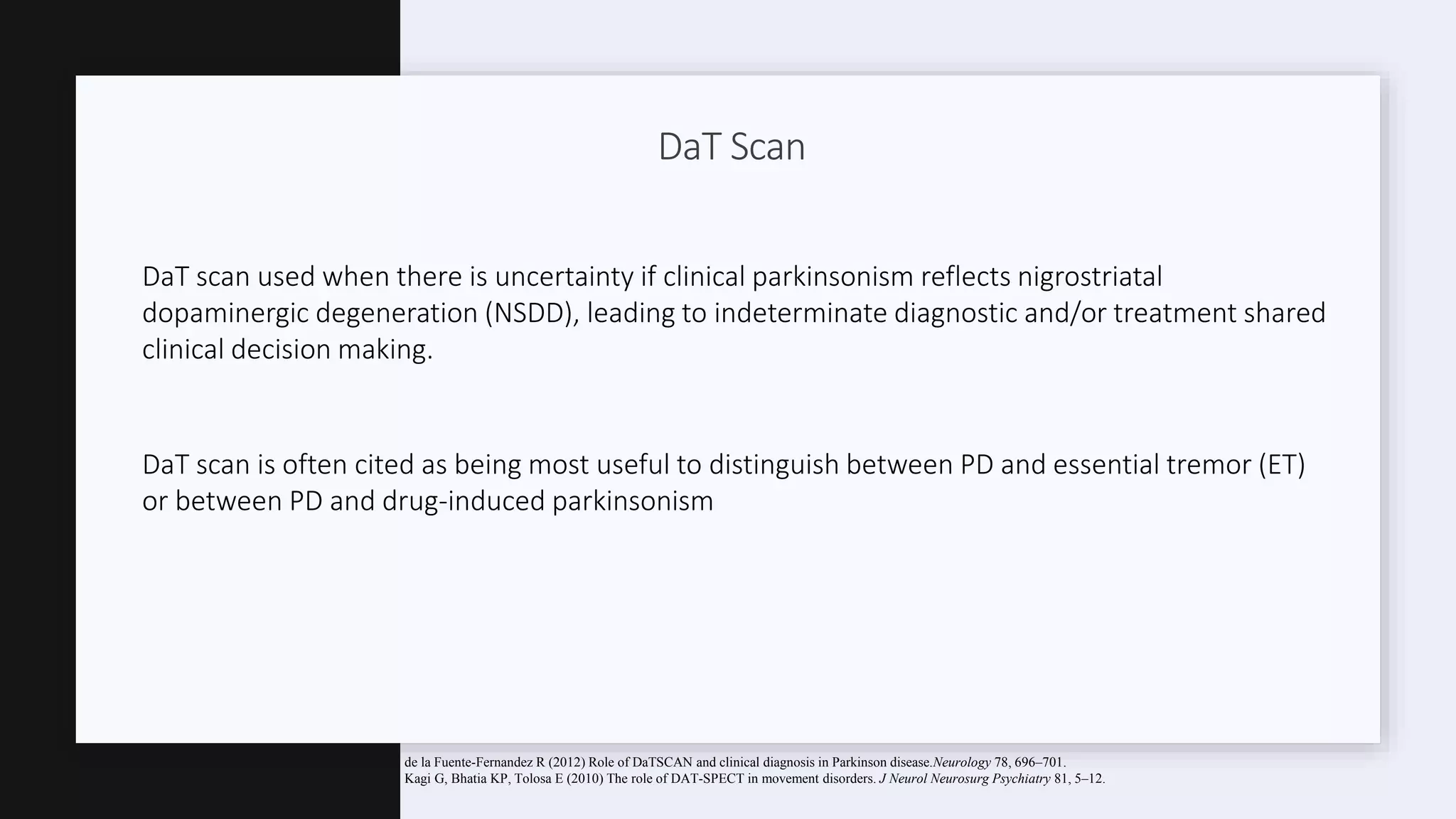 DaT Scan

DaT scan used when there is uncertainty if clinical parkinsonism reflects nigrostriatal dopaminergic degeneration (NSDD), leading to indeterminate diagnostic and/or treatment shared clinical decision making.

DaT scan is often cited as being most useful to distinguish between PD and essential tremor (ET) or between PD and drug-induced parkinsonism

de la Fuente-Fernandez R (2012) Role of DaTSCAN and clinical diagnosis in Parkinson disease.Neurology 78, 696–701.
Kagi G, Bhatia KP, Tolosa E (2010) The role of DAT-SPECT in movement disorders. J Neurol Neurosurg Psychiatry 81, 5–12.